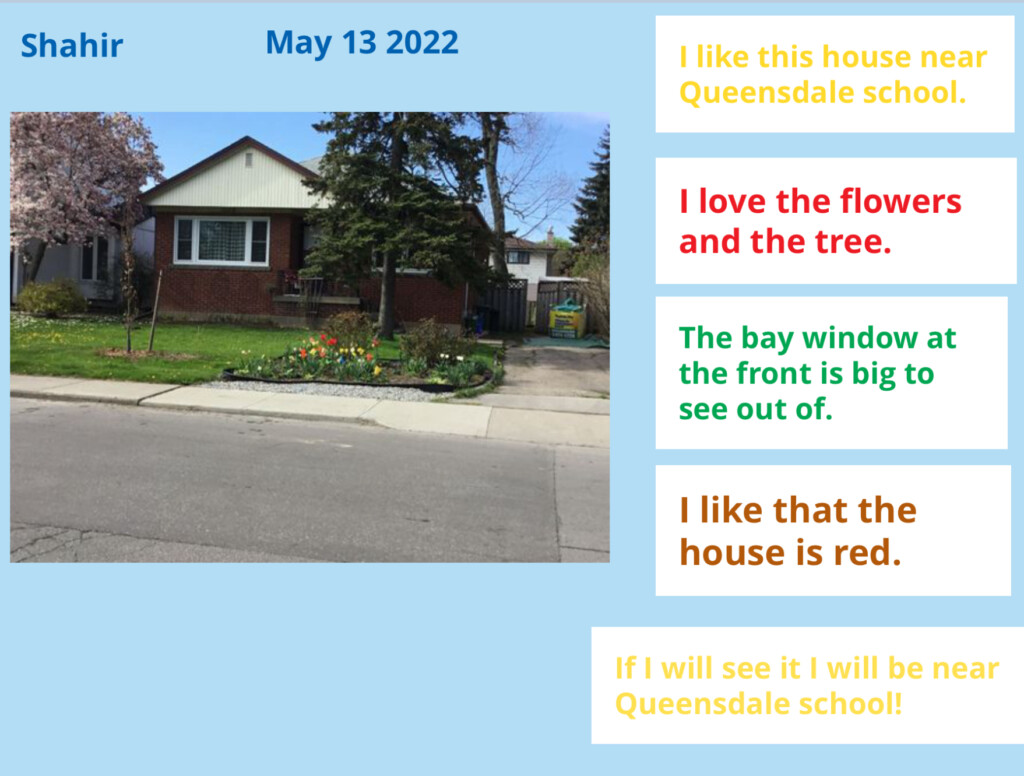 Shahir

May 13 2022

I like this house near Queensdale school.

I love the flowers and the tree.

The bay window at the front is big to see out of.

I like that the house is red.

If I will see it I will be near Queensdale school!